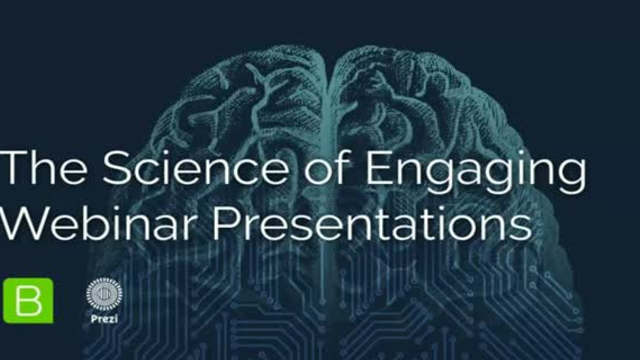 The Science of Engaging Webinar Presentations

B

Prezi